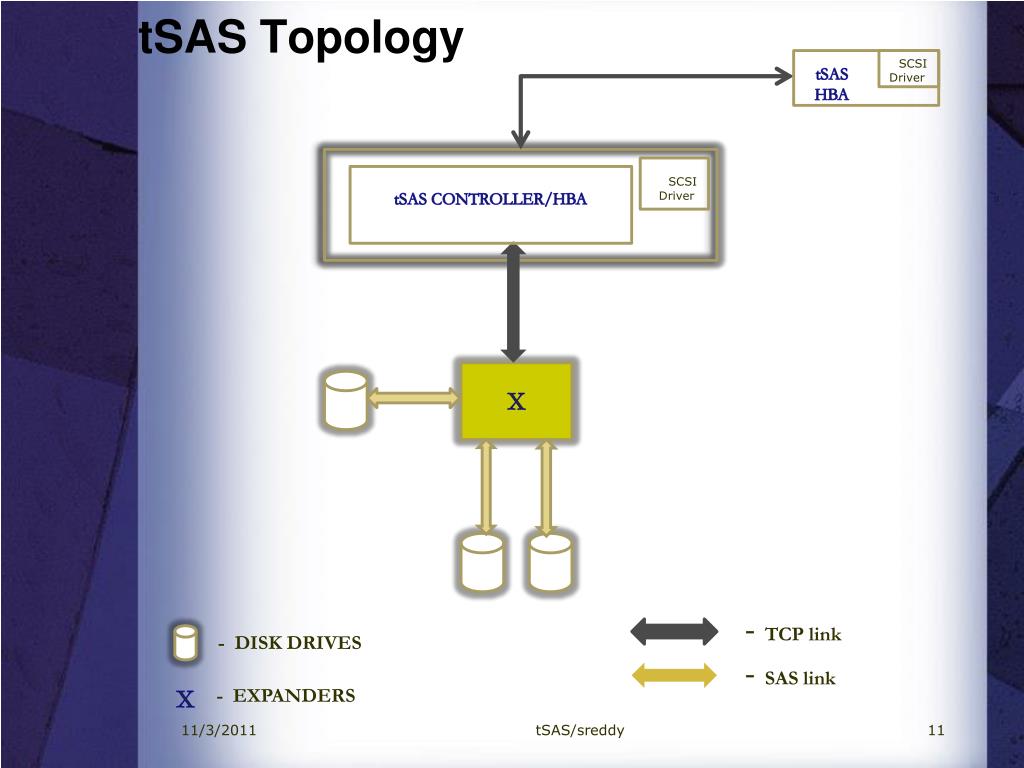 tSAS Topology

tSAS HBA

SCSI Driver

tSAS CONTROLLER/HBA

SCSI Driver

X

- DISK DRIVES

X - EXPANDERS

- TCP link

- SAS link

11/3/2011

tSAS/sreddy

11